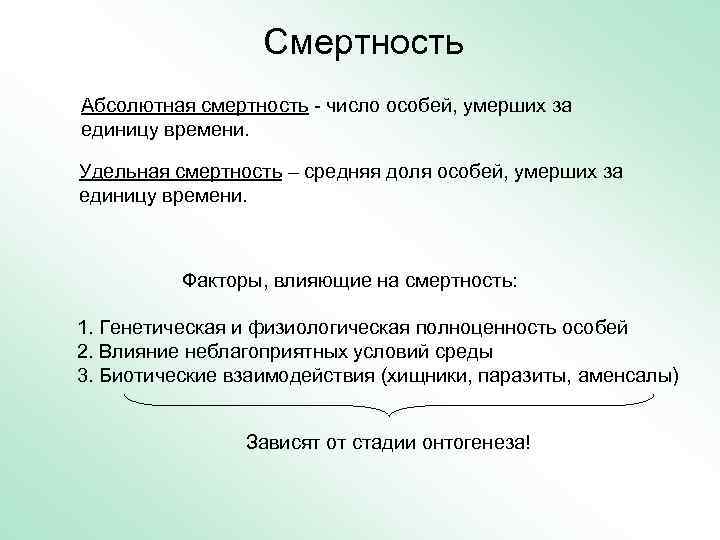 Смертность

Абсолютная смертность - число особей, умерших за единицу времени.

Удельная смертность – средняя доля особей, умерших за единицу времени.

Факторы, влияющие на смертность:

1. Генетическая и физиологическая полноценность особей
2. Влияние неблагоприятных условий среды
3. Биотические взаимодействия (хищники, паразиты, аменсалы)

Зависят от стадии онтогенеза!